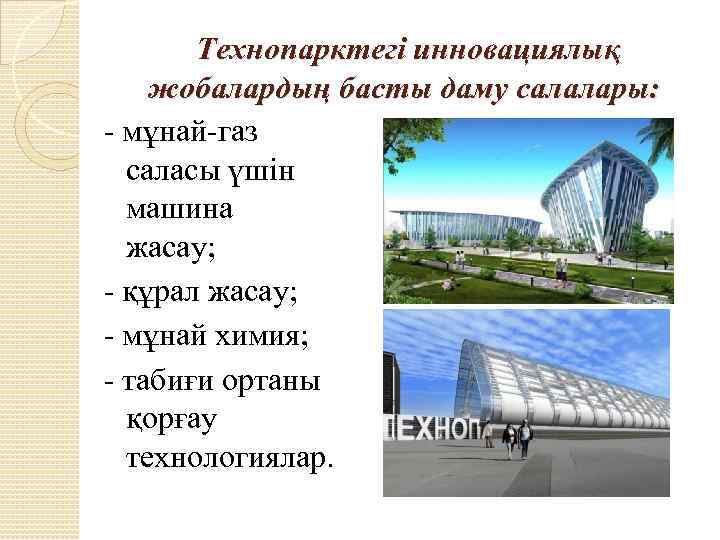 Технопарктегі инновациялық жобалардың басты даму салалары:

- мұнай-газ саласы үшін машина жасау;
- құрал жасау;
- мұнай химия;
- табиғи ортаны қорғау технологиялар.

ТЕХНОП